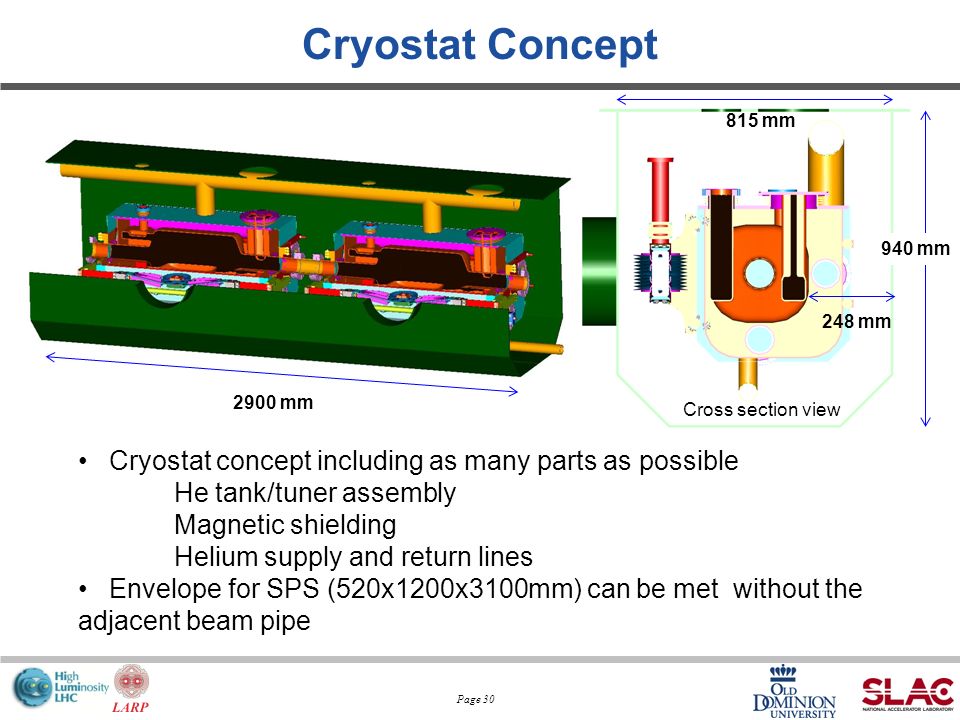 Cryostat Concept

815 mm

940 mm

248 mm

2900 mm

Cross section view

• Cryostat concept including as many parts as possible
He tank/tuner assembly
Magnetic shielding
Helium supply and return lines
• Envelope for SPS (520x1200x3100mm) can be met without the adjacent beam pipe

High Luminosity LHC

LARP

Page 30

OLD DOMINION UNIVERSITY

SLAC NATIONAL ACCELERATOR LABORATORY